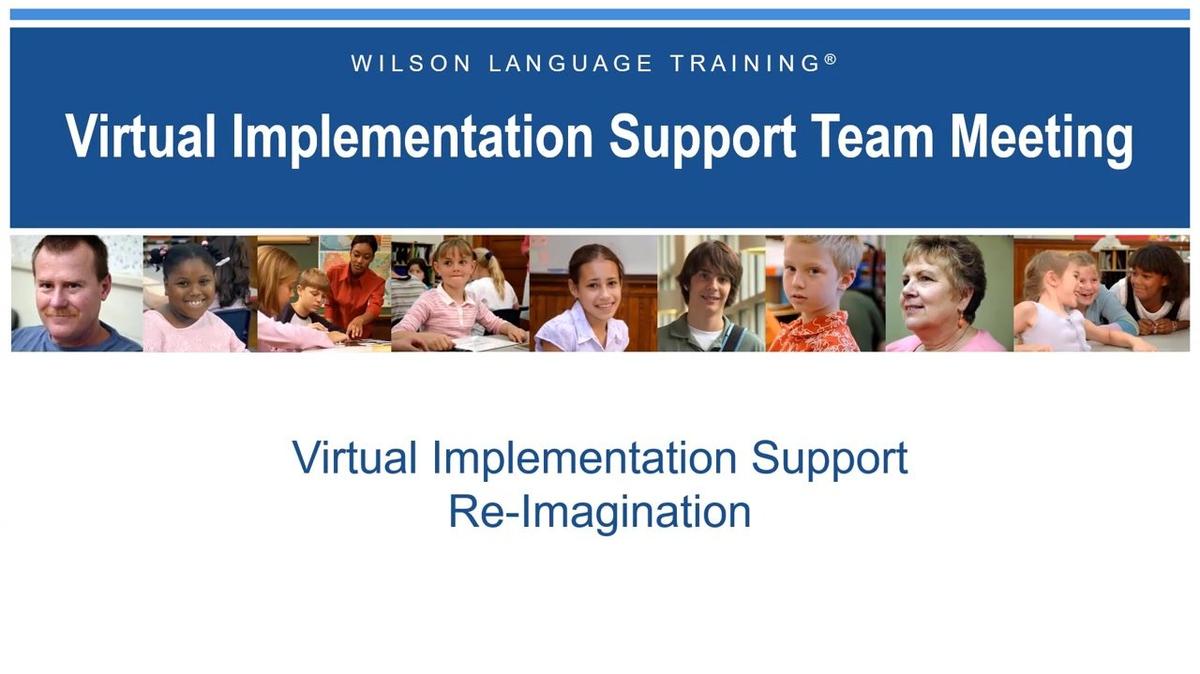 WILSON LANGUAGE TRAINING®

Virtual Implementation Support Team Meeting

Virtual Implementation Support
Re-Imagination